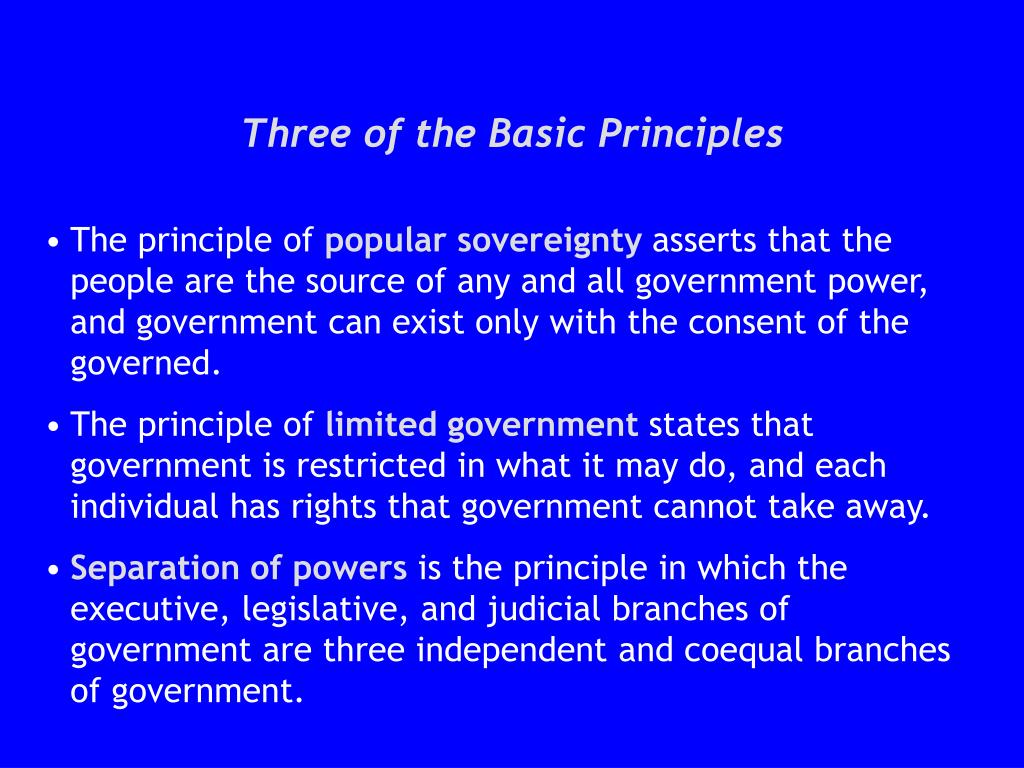 Three of the Basic Principles

• The principle of popular sovereignty asserts that the people are the source of any and all government power, and government can exist only with the consent of the governed.

• The principle of limited government states that government is restricted in what it may do, and each individual has rights that government cannot take away.

• Separation of powers is the principle in which the executive, legislative, and judicial branches of government are three independent and coequal branches of government.